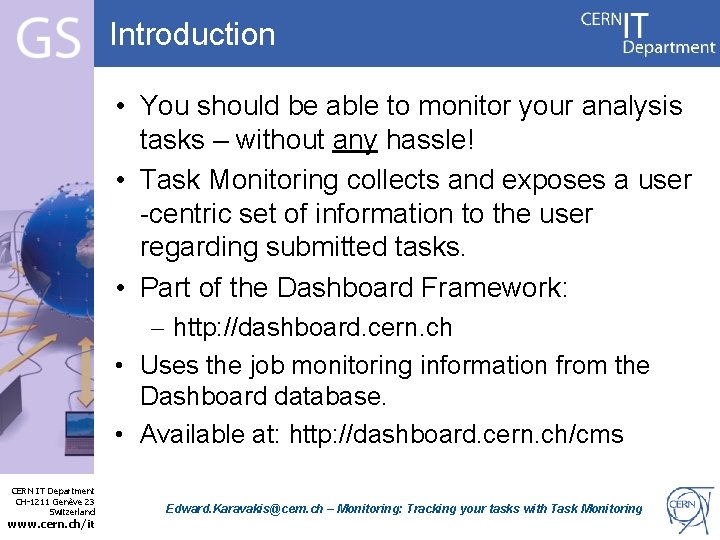 GS

Introduction

CERN IT Department

• You should be able to monitor your analysis tasks – without any hassle!

• Task Monitoring collects and exposes a user -centric set of information to the user regarding submitted tasks.

• Part of the Dashboard Framework:

– http://dashboard.cern.ch

• Uses the job monitoring information from the Dashboard database.

• Available at: http://dashboard.cern.ch/cms

CERN IT Department
CH-1211 Genève 23
Switzerland
www.cern.ch/it

Edward.Karavakis@cern.ch – Monitoring: Tracking your tasks with Task Monitoring

CERN